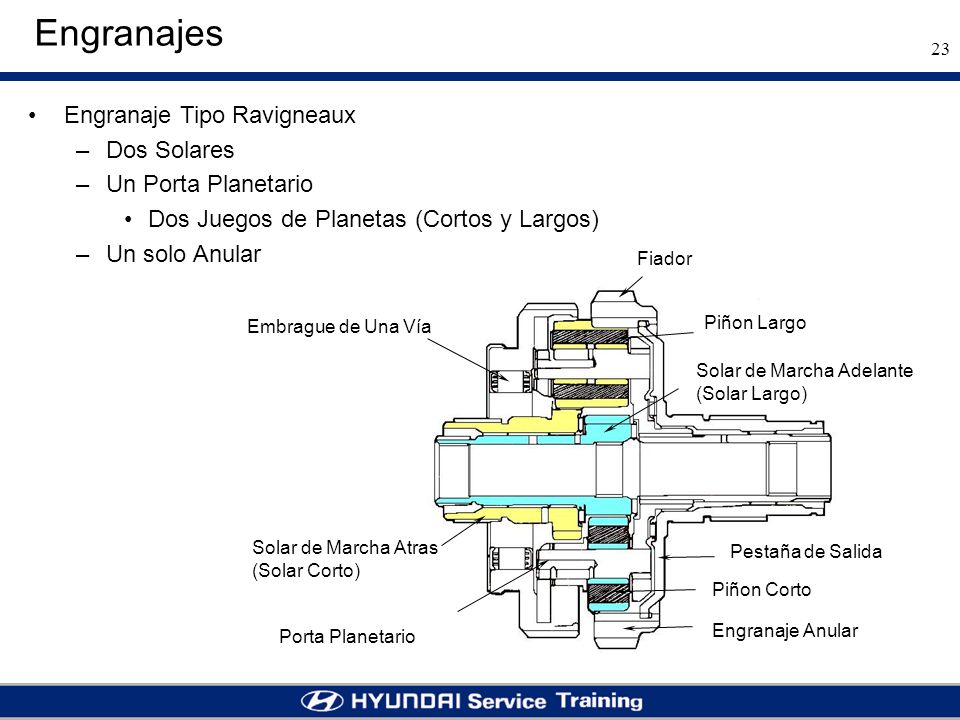 Engranajes

23

• Engranaje Tipo Ravigneaux
– Dos Solares
– Un Porta Planetario
• Dos Juegos de Planetas (Cortos y Largos)
– Un solo Anular

Fiador

Embrague de Una Vía

Piñon Largo

Solar de Marcha Adelante (Solar Largo)

Solar de Marcha Atras (Solar Corto)

Pestaña de Salida

Piñon Corto

Porta Planetario

Engranaje Anular

HYUNDAI Service Training